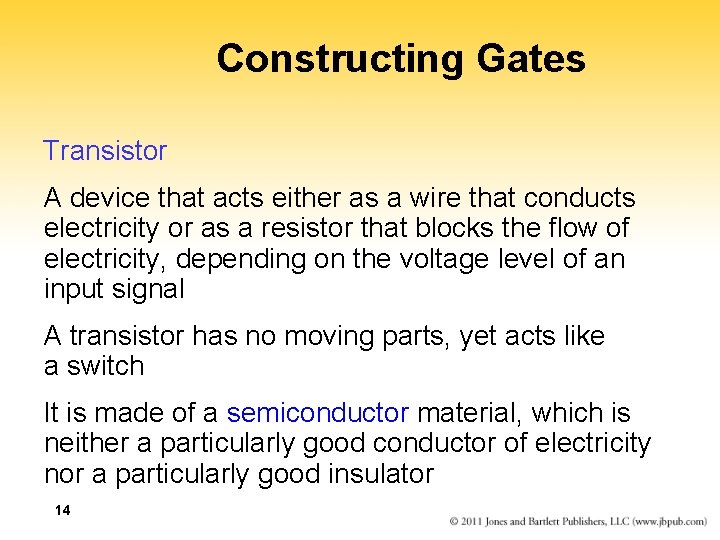 Constructing Gates

Transistor

A device that acts either as a wire that conducts electricity or as a resistor that blocks the flow of electricity, depending on the voltage level of an input signal

A transistor has no moving parts, yet acts like a switch

It is made of a semiconductor material, which is neither a particularly good conductor of electricity nor a particularly good insulator

14

© 2011 Jones and Bartlett Publishers, LLC (www.jbpub.com)